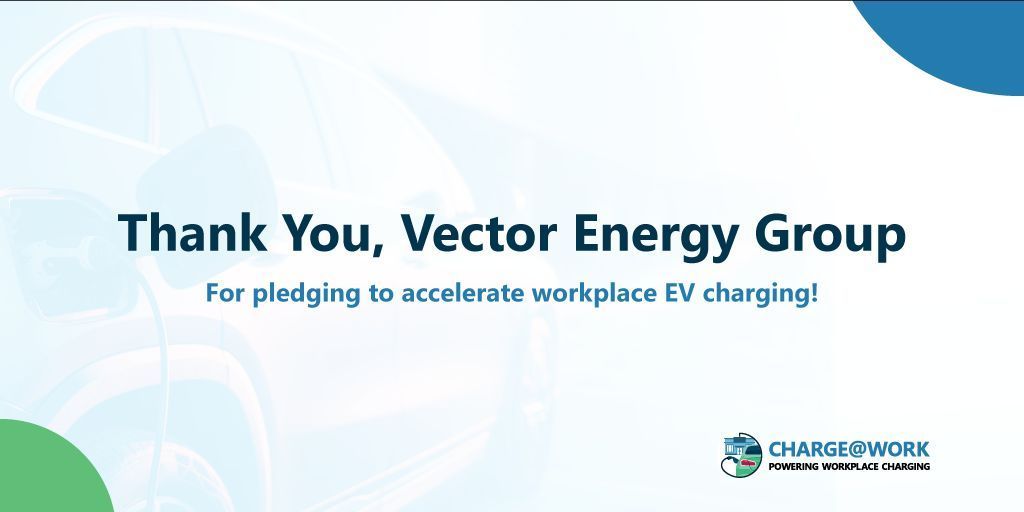 Thank You, Vector Energy Group

For pledging to accelerate workplace EV charging!

CHARGE@WORK
POWERING WORKPLACE CHARGING